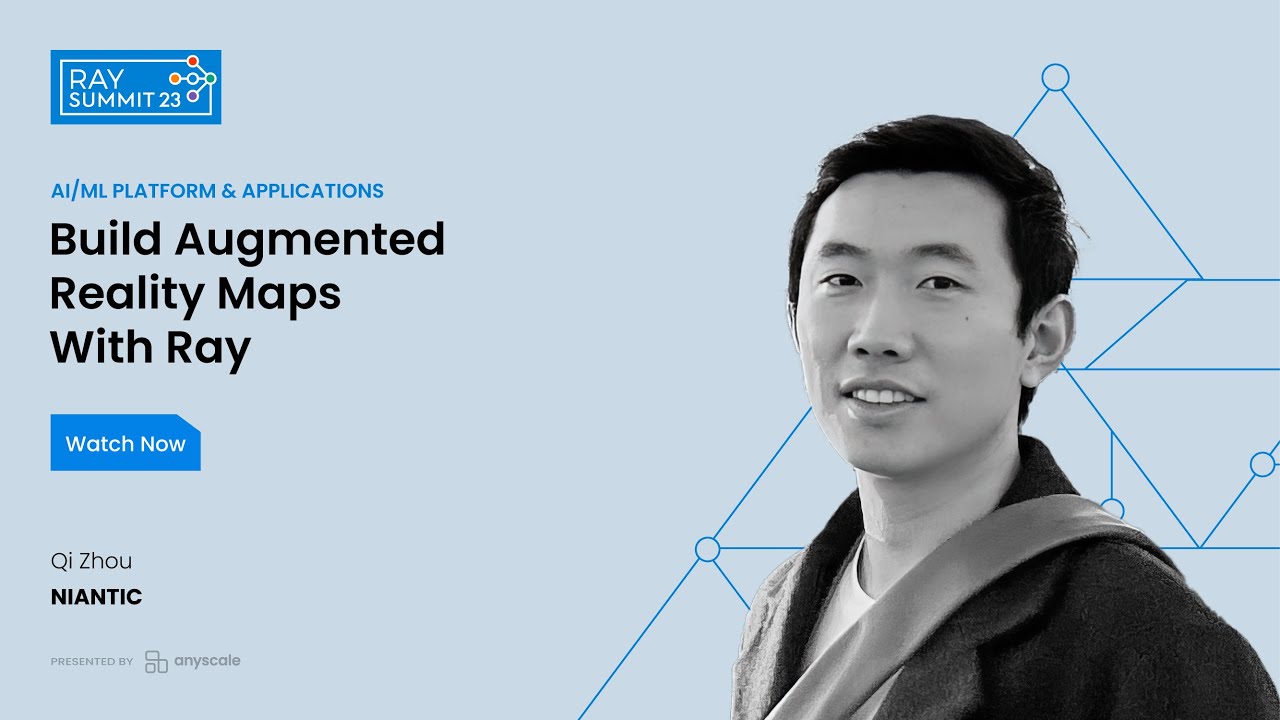 RAY
SUMMIT 23

AI/ML PLATFORM & APPLICATIONS

Build Augmented Reality Maps With Ray

Watch Now

Qi Zhou

NIANTIC

PRESENTED BY anyscale